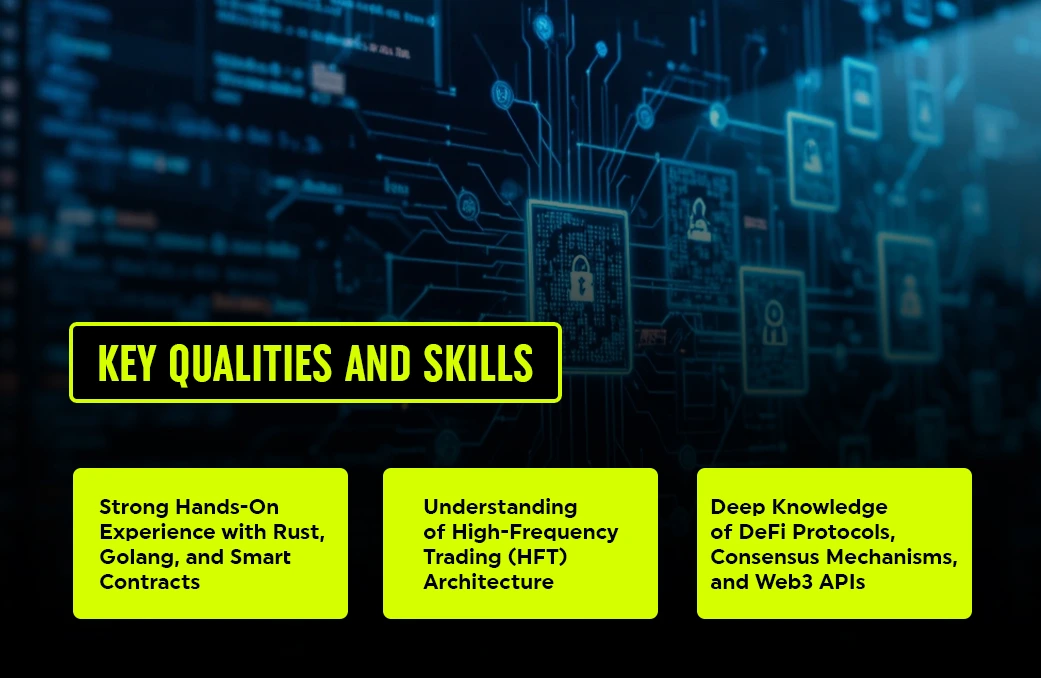 KEY QUALITIES AND SKILLS

Strong Hands-On Experience with Rust, Golang, and Smart Contracts

Understanding of High-Frequency Trading (HFT) Architecture

Deep Knowledge of DeFi Protocols, Consensus Mechanisms, and Web3 APIs